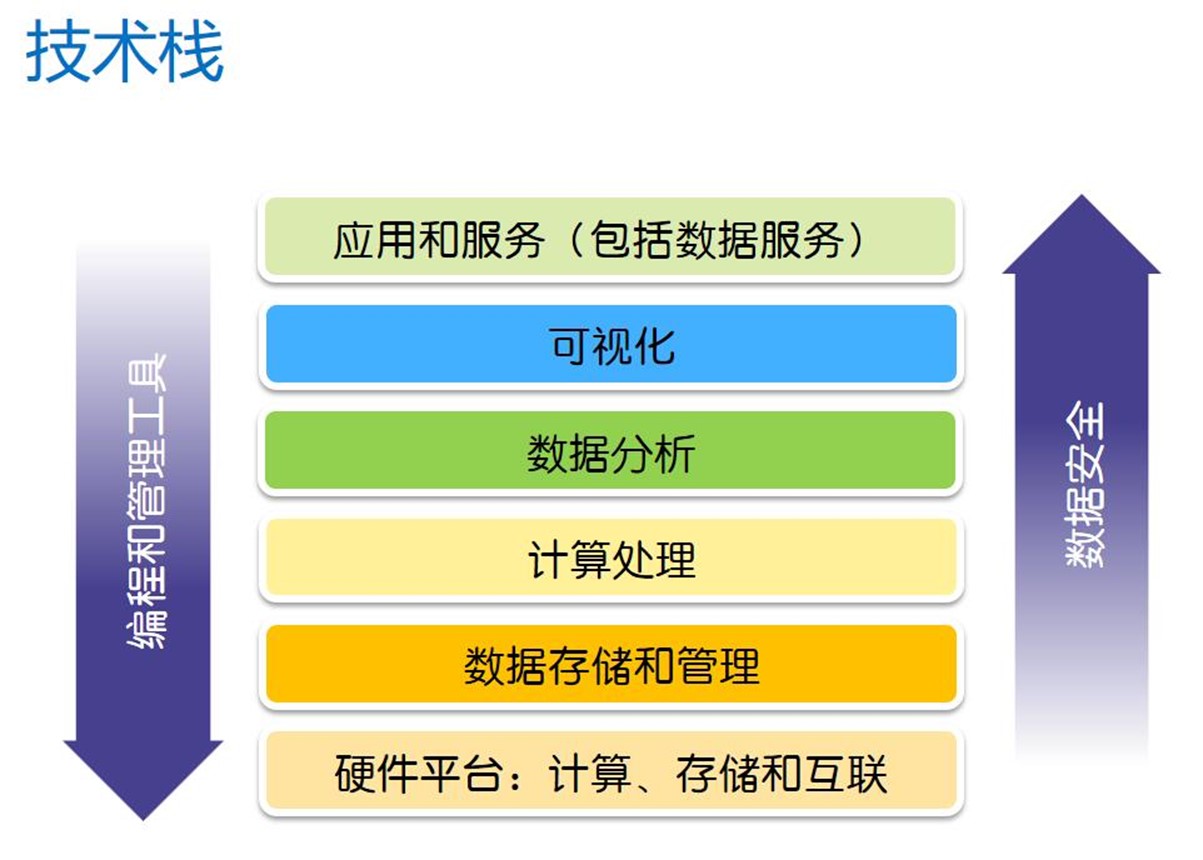 技术栈

编程和管理工具

应用和服务（包括数据服务）

可视化

数据分析

计算处理

数据存储和管理

硬件平台：计算、存储和互联

数据安全